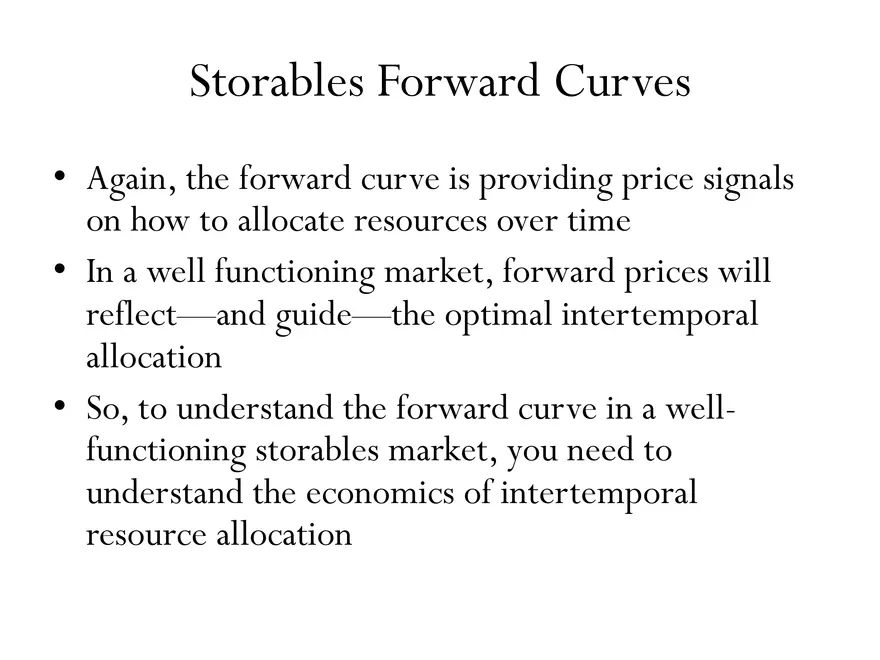 Storables Forward Curves

• Again, the forward curve is providing price signals on how to allocate resources over time
• In a well functioning market, forward prices will reflect—and guide—the optimal intertemporal allocation
• So, to understand the forward curve in a well-functioning storables market, you need to understand the economics of intertemporal resource allocation